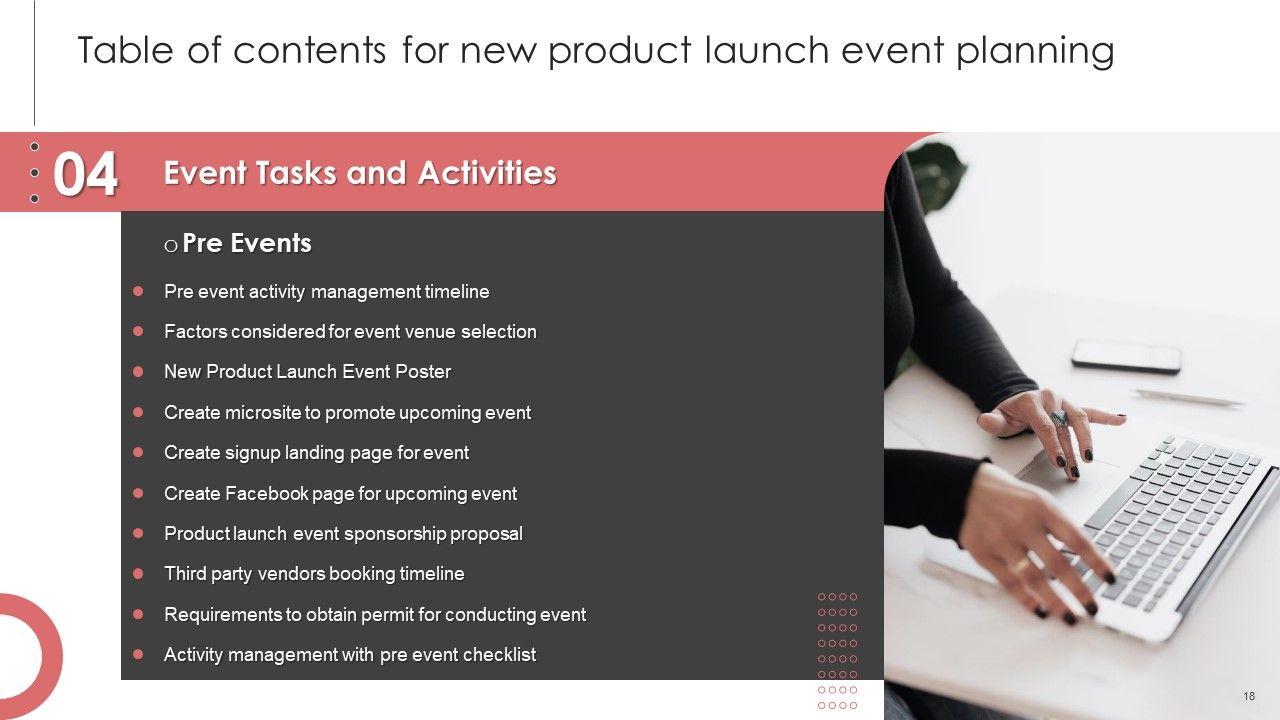 Table of contents for new product launch event planning

04

Event Tasks and Activities

o Pre Events

Pre event activity management timeline

Factors considered for event venue selection

New Product Launch Event Poster

Create microsite to promote upcoming event

Create signup landing page for event

Create Facebook page for upcoming event

Product launch event sponsorship proposal

Third party vendors booking timeline

Requirements to obtain permit for conducting event

Activity management with pre event checklist

18